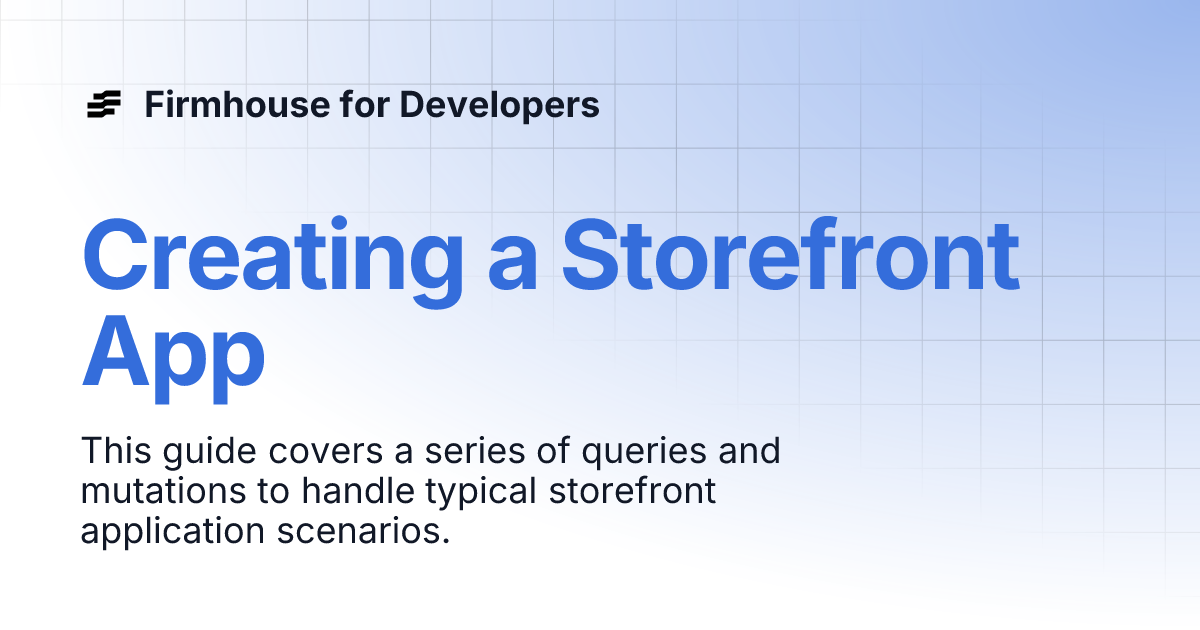 Firmhouse for Developers

Creating a Storefront App

This guide covers a series of queries and mutations to handle typical storefront application scenarios.